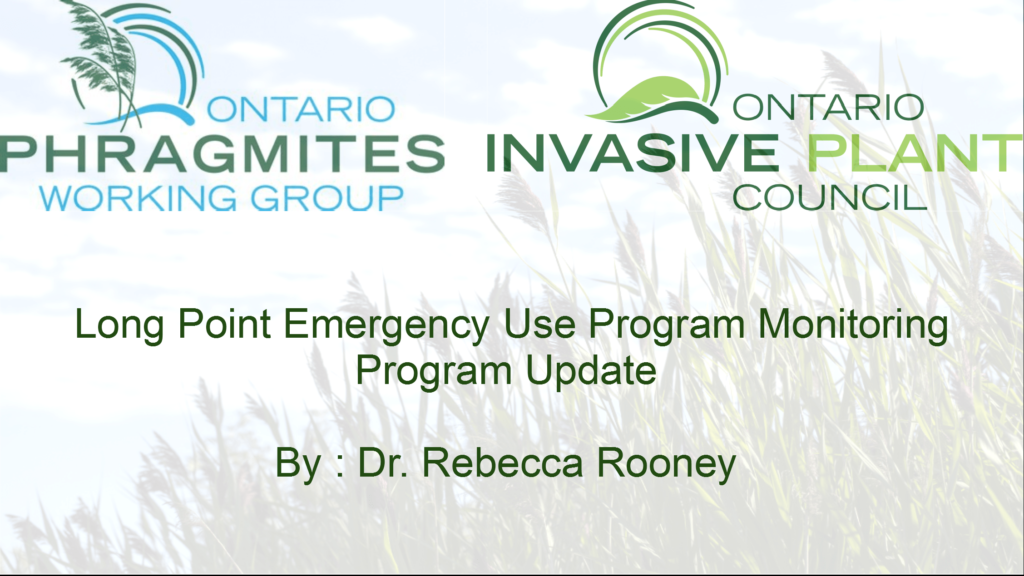 ONTARIO
PHRAGMITES
WORKING GROUP

ONTARIO
INVASIVE PLANT
COUNCIL

Long Point Emergency Use Program Monitoring Program Update

By : Dr. Rebecca Rooney